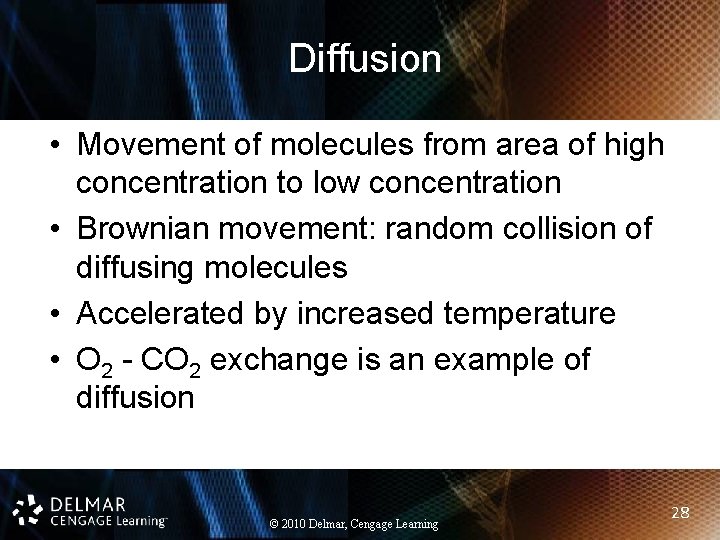 Diffusion

• Movement of molecules from area of high concentration to low concentration
• Brownian movement: random collision of diffusing molecules
• Accelerated by increased temperature
• $O_2$ - $CO_2$ exchange is an example of diffusion

DELMAR
CENGAGE Learning™

© 2010 Delmar, Cengage Learning

28